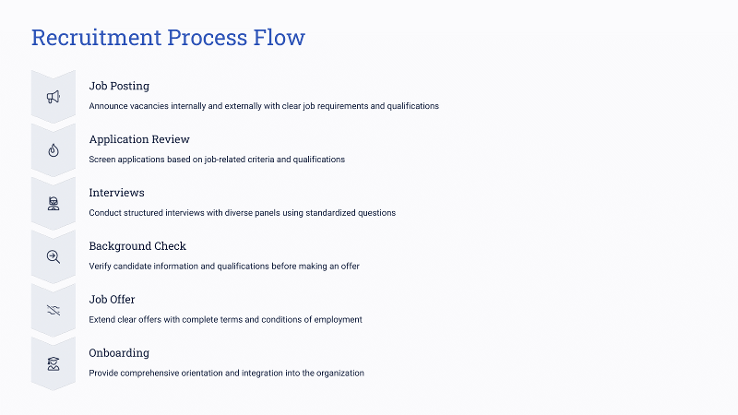 Recruitment Process Flow

Job Posting

Announce vacancies internally and externally with clear job requirements and qualifications

Application Review

Screen applications based on job-related criteria and qualifications

Interviews

Conduct structured interviews with diverse panels using standardized questions

Background Check

Verify candidate information and qualifications before making an offer

Job Offer

Extend clear offers with complete terms and conditions of employment

Onboarding

Provide comprehensive orientation and integration into the organization